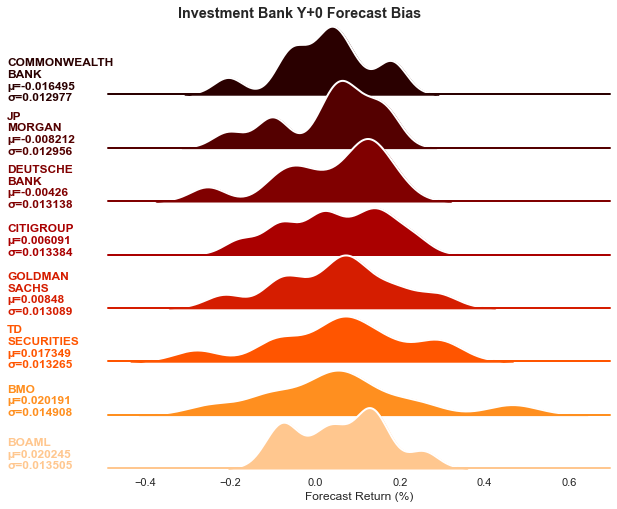 Investment Bank Y+0 Forecast Bias

COMMONWEALTH BANK
μ=-0.016495
σ=0.012977

JP MORGAN
μ=-0.008212
σ=0.012956

DEUTSCHE BANK
μ=-0.00426
σ=0.013138

CITIGROUP
μ=0.006091
σ=0.013384

GOLDMAN SACHS
μ=0.00848
σ=0.013089

TD SECURITIES
μ=0.017349
σ=0.013265

BMO
μ=0.020191
σ=0.014908

BOAML
μ=0.020245
σ=0.013505

−0.4 −0.2 0.0 0.2 0.4 0.6
Forecast Return (%)